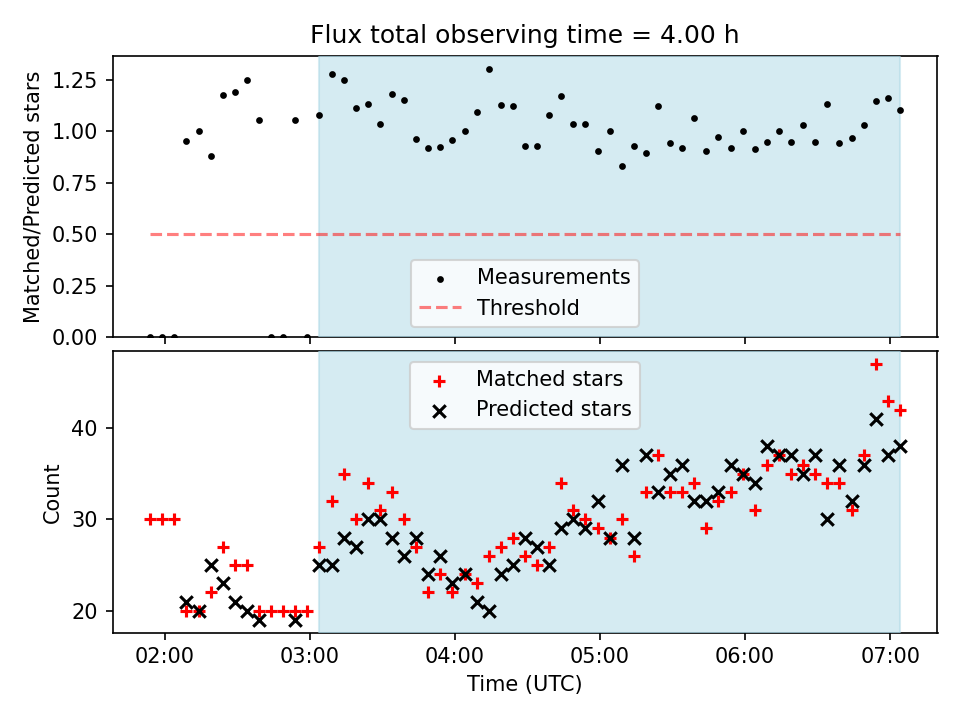 Flux total observing time = 4.00 h

Matched/Predicted stars

1.25
1.00
0.75
0.50
0.25
0.00

Measurements
Threshold

Matched stars
Predicted stars

Count

40
30
20

02:00
03:00
04:00
05:00
06:00
07:00

Time (UTC)